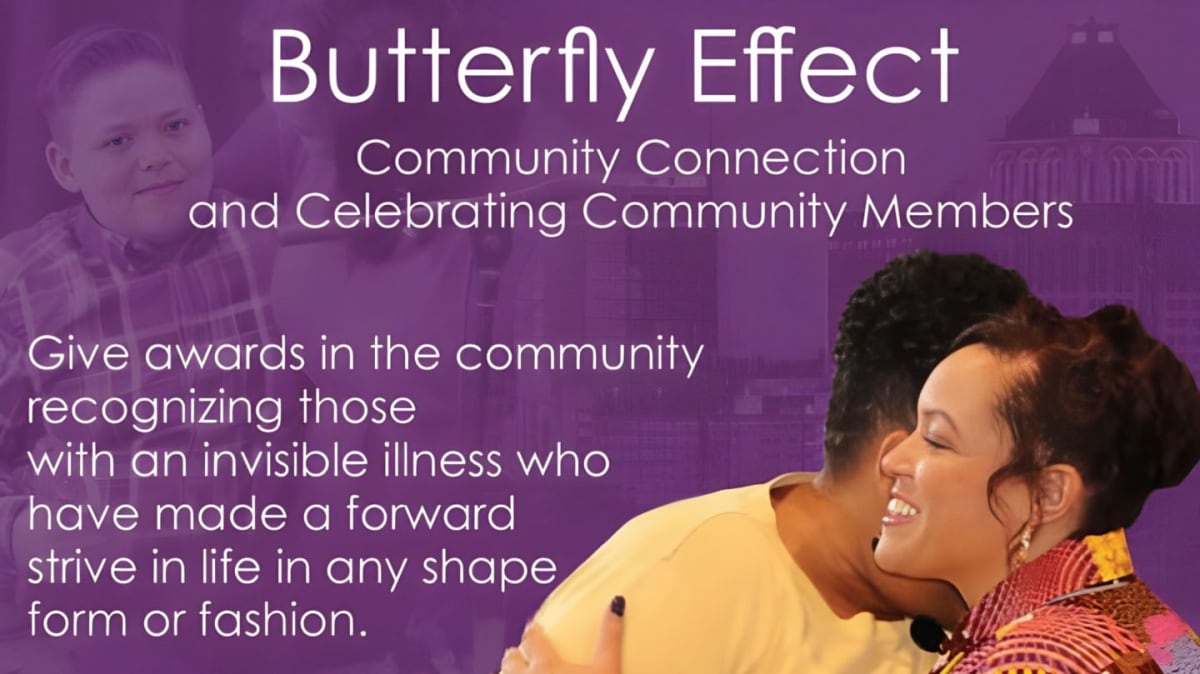 Butterfly Effect

Community Connection and Celebrating Community Members

Give awards in the community recognizing those with an invisible illness who have made a forward strive in life in any shape form or fashion.